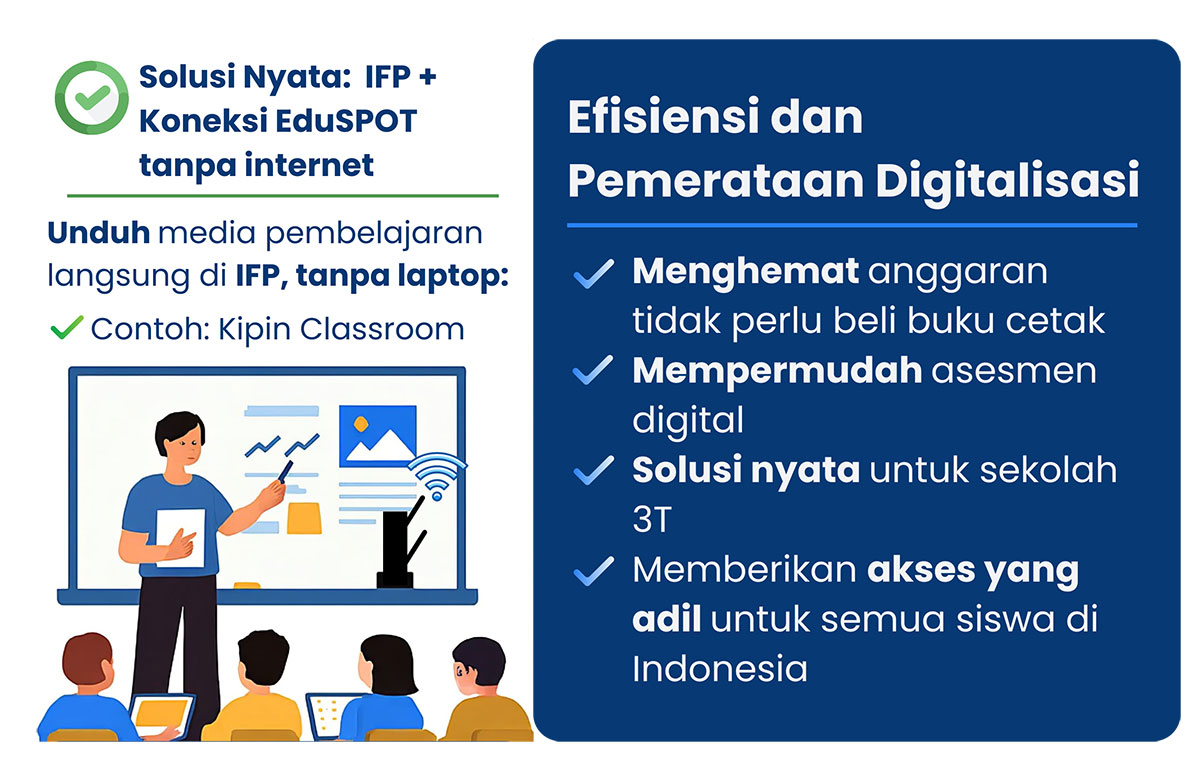 Solusi Nyata: IFP + Koneksi EduSPOT tanpa internet

Unduh media pembelajaran langsung di IFP, tanpa laptop:

✓ Contoh: Kipin Classroom

Efisiensi dan Pemerataan Digitalisasi

✓ Menghemat anggaran tidak perlu beli buku cetak

✓ Mempermudah asesmen digital

✓ Solusi nyata untuk sekolah 3T

✓ Memberikan akses yang adil untuk semua siswa di Indonesia